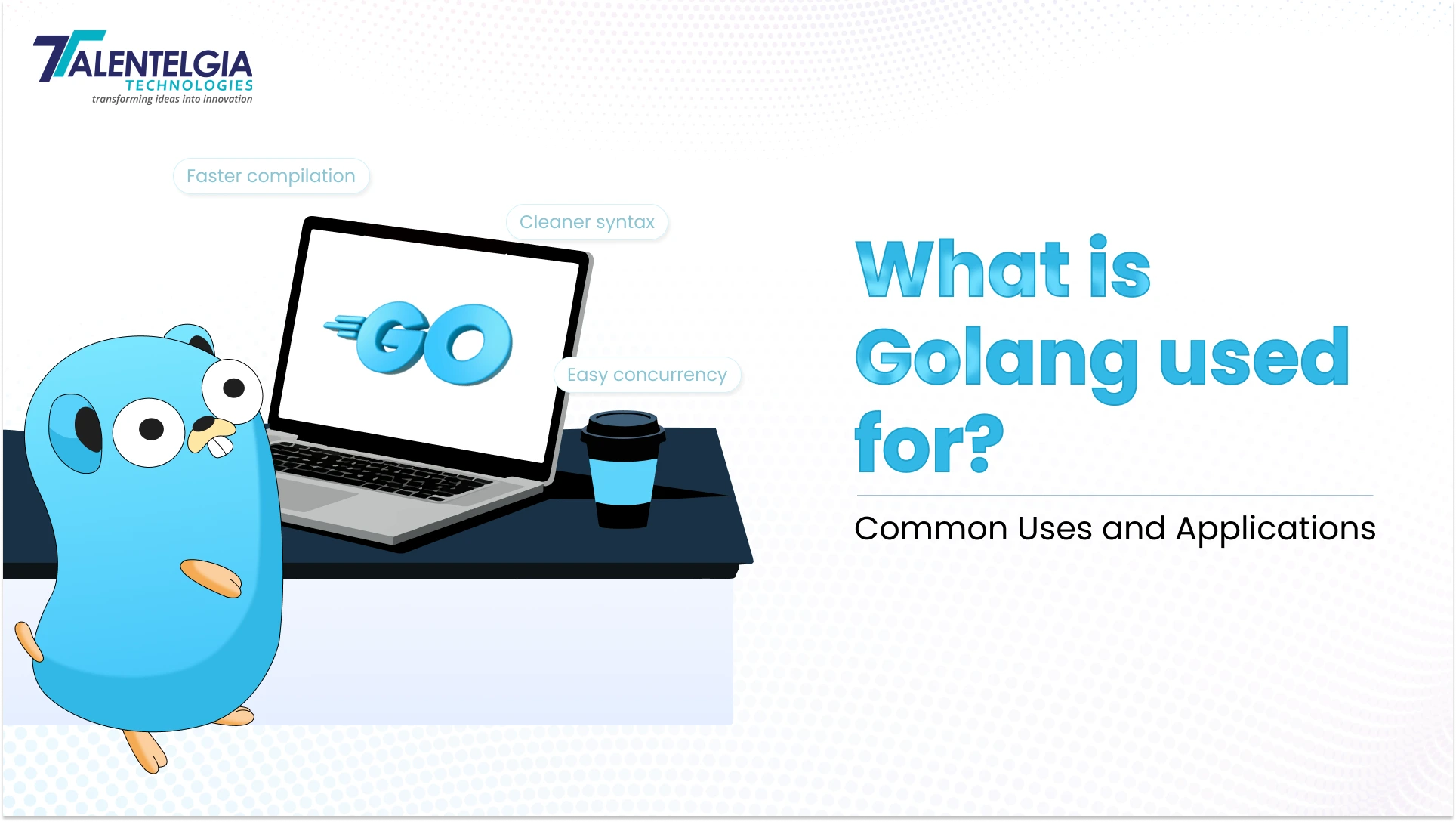 TALENTELGIA
TECHNOLOGIES
transforming ideas into innovation

Faster compilation

Cleaner syntax

GO

Easy concurrency

What is Golang used for?

Common Uses and Applications